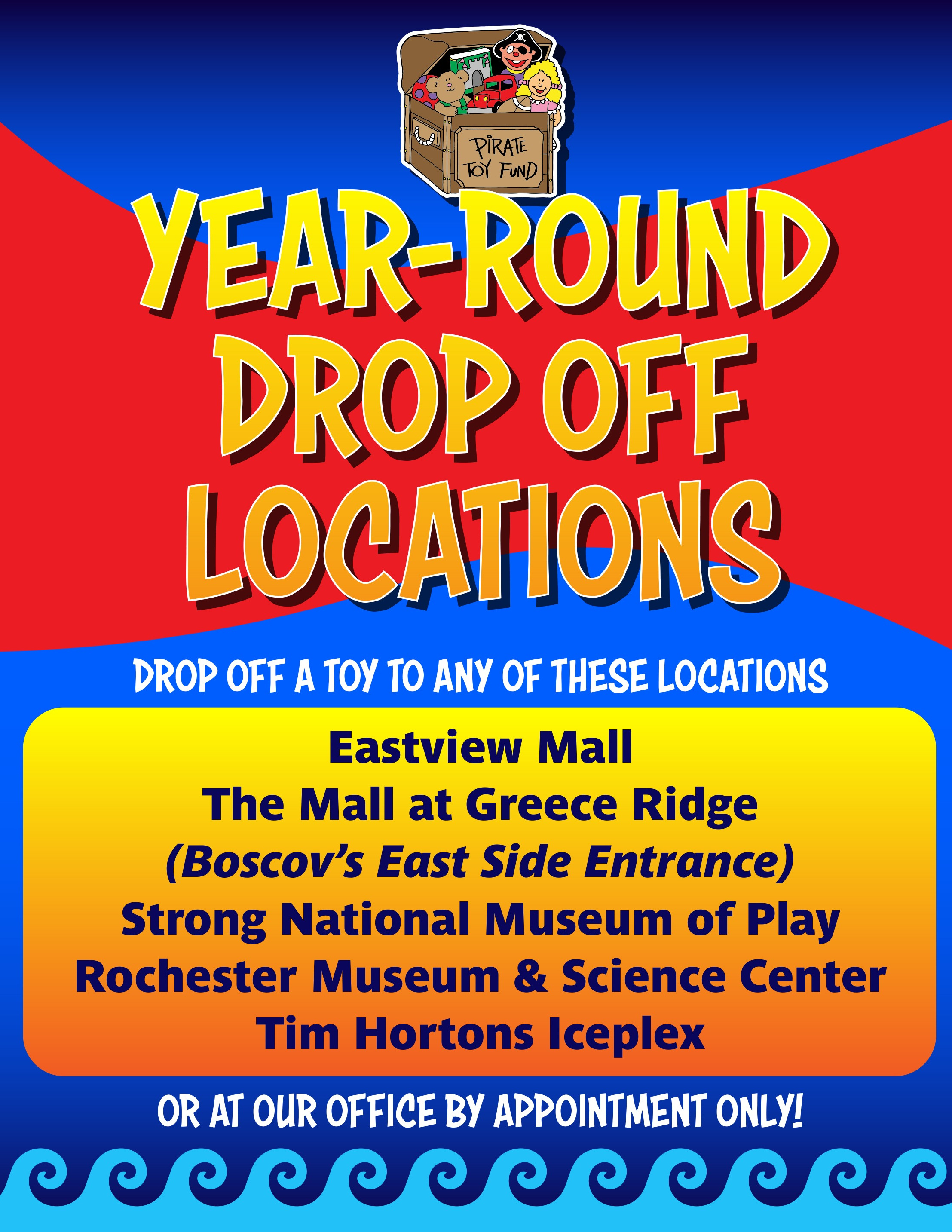 PIRATE TOY FUND

YEAR-ROUND DROP OFF LOCATIONS

DROP OFF A TOY TO ANY OF THESE LOCATIONS

Eastview Mall
The Mall at Greece Ridge
(Boscov's East Side Entrance)
Strong National Museum of Play
Rochester Museum & Science Center
Tim Hortons Iceplex

OR AT OUR OFFICE BY APPOINTMENT ONLY!